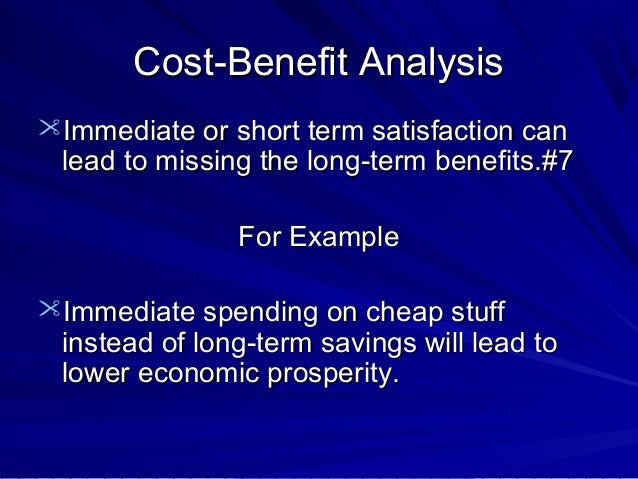 Cost-Benefit Analysis

Immediate or short term satisfaction can lead to missing the long-term benefits.#7

For Example

Immediate spending on cheap stuff instead of long-term savings will lead to lower economic prosperity.